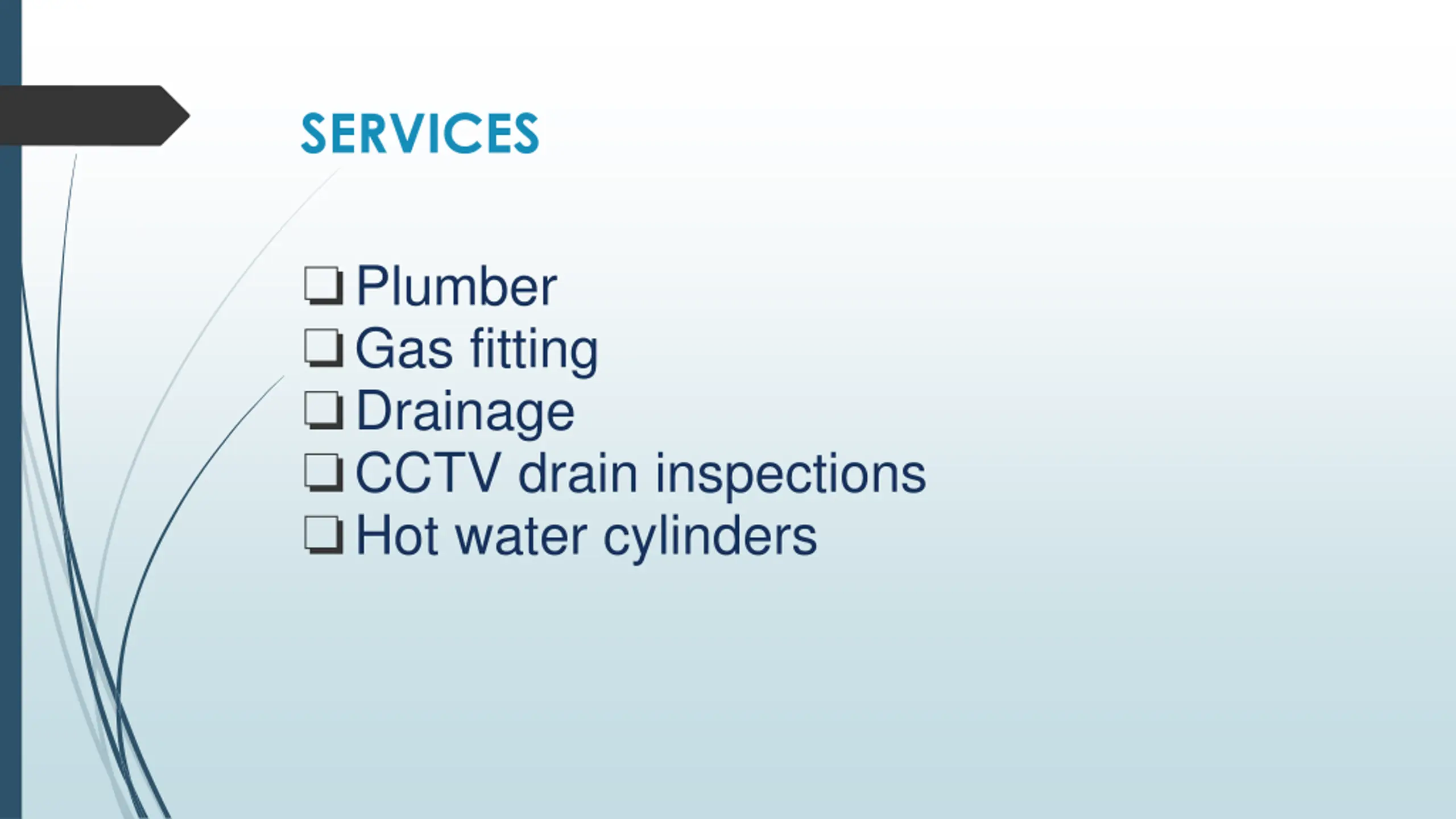 SERVICES

❑ Plumber
❑ Gas fitting
❑ Drainage
❑ CCTV drain inspections
❑ Hot water cylinders